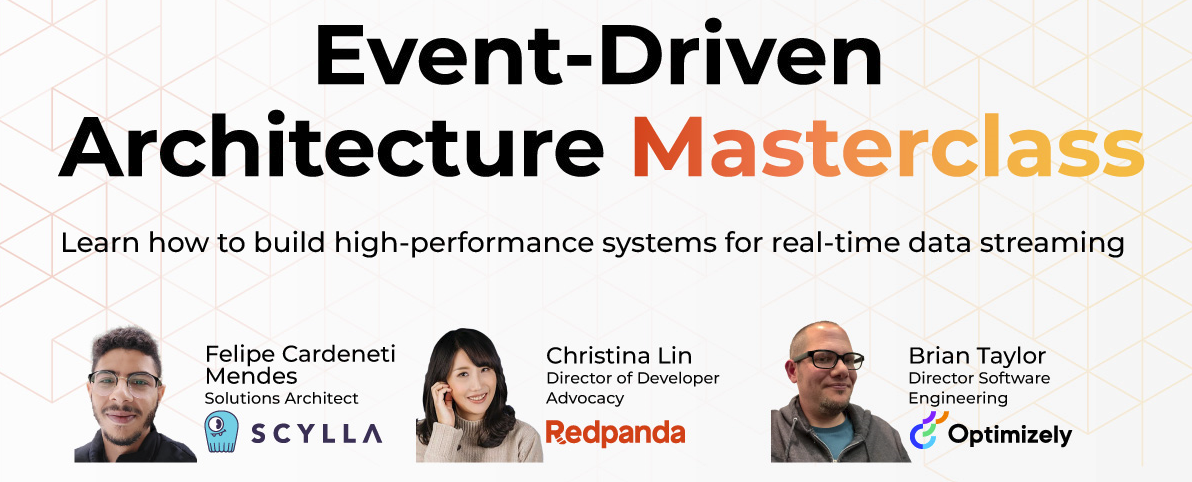 Event-Driven Architecture Masterclass

Learn how to build high-performance systems for real-time data streaming

Felipe Cardeneti Mendes
Solutions Architect
SCYLLA

Christina Lin
Director of Developer Advocacy
Redpanda

Brian Taylor
Director Software Engineering
Optimizely